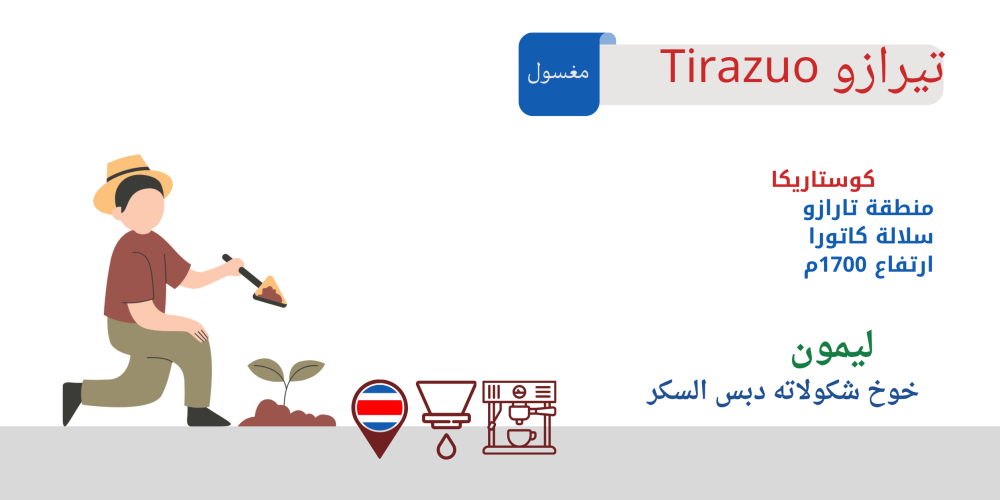 تيرازو Tirazuo
مغسول

كوستاريكا
منطقة تارازو
سلالة كاتورا
ارتفاع 1700م

ليمون
خوخ شكولاته دبس السكر